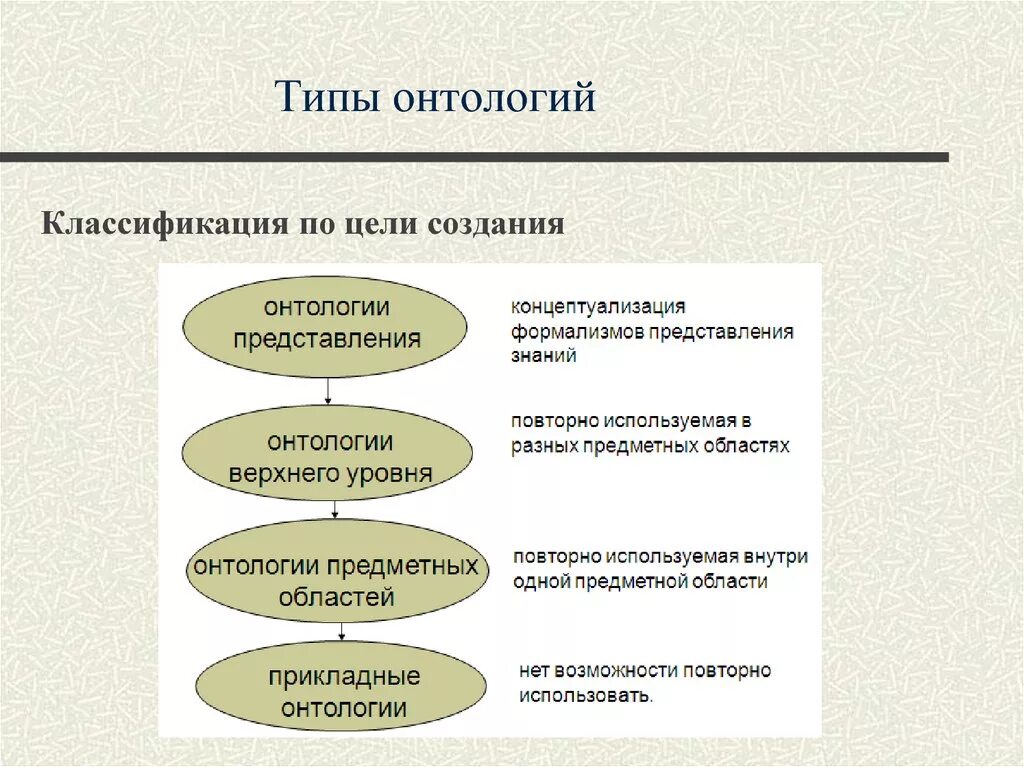 Типы онтологий

Классификация по цели создания

онтологии представления

концептуализация формализмов представления знаний

онтологии верхнего уровня

повторно используемая в разных предметных областях

онтологии предметных областей

повторно используемая внутри одной предметной области

прикладные онтологии

нет возможности повторно использовать.